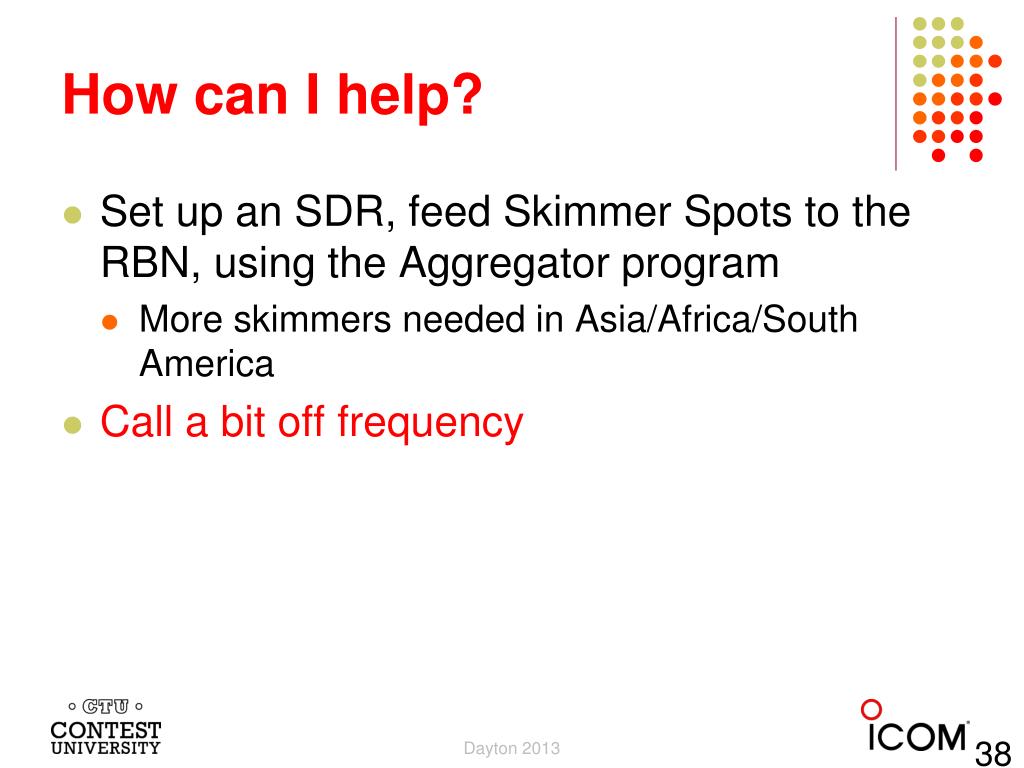 How can I help?

Set up an SDR, feed Skimmer Spots to the RBN, using the Aggregator program

More skimmers needed in Asia/Africa/South America

Call a bit off frequency

CTU
CONTEST
UNIVERSITY

Dayton 2013

ICOM

38